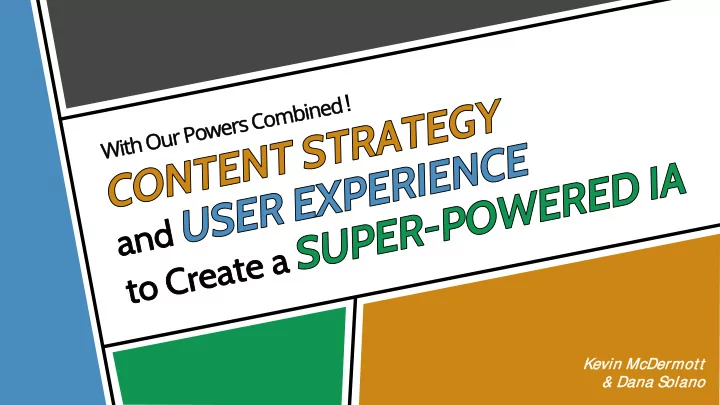 With Our Powers Combined!
CONTENT STRATEGY
and USER EXPERIENCE
to Create a SUPER-POWERED IA

Kevin McDermott
& Dana Solano